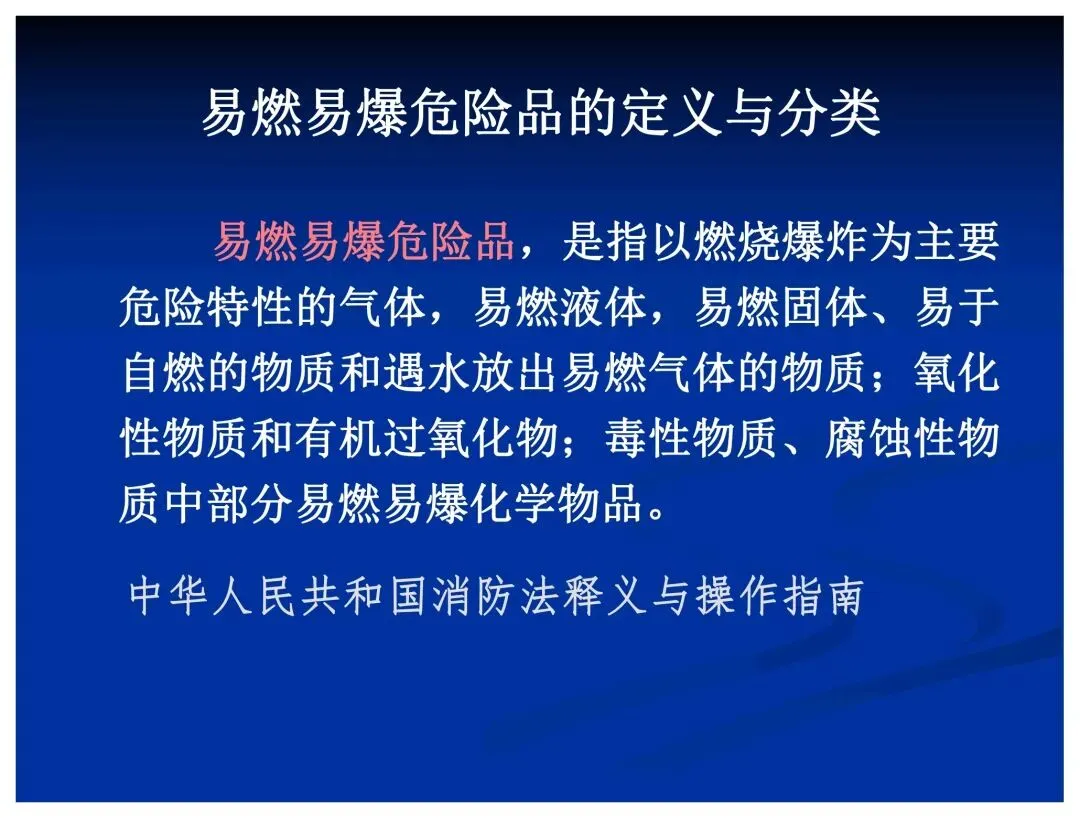 易燃易爆危险品的定义与分类

易燃易爆危险品，是指以燃烧爆炸为主要危险特性的气体，易燃液体，易燃固体、易于自燃的物质和遇水放出易燃气体的物质；氧化性物质和有机过氧化物；毒性物质、腐蚀性物质中部分易燃易爆化学物品。

中华人民共和国消防法释义与操作指南